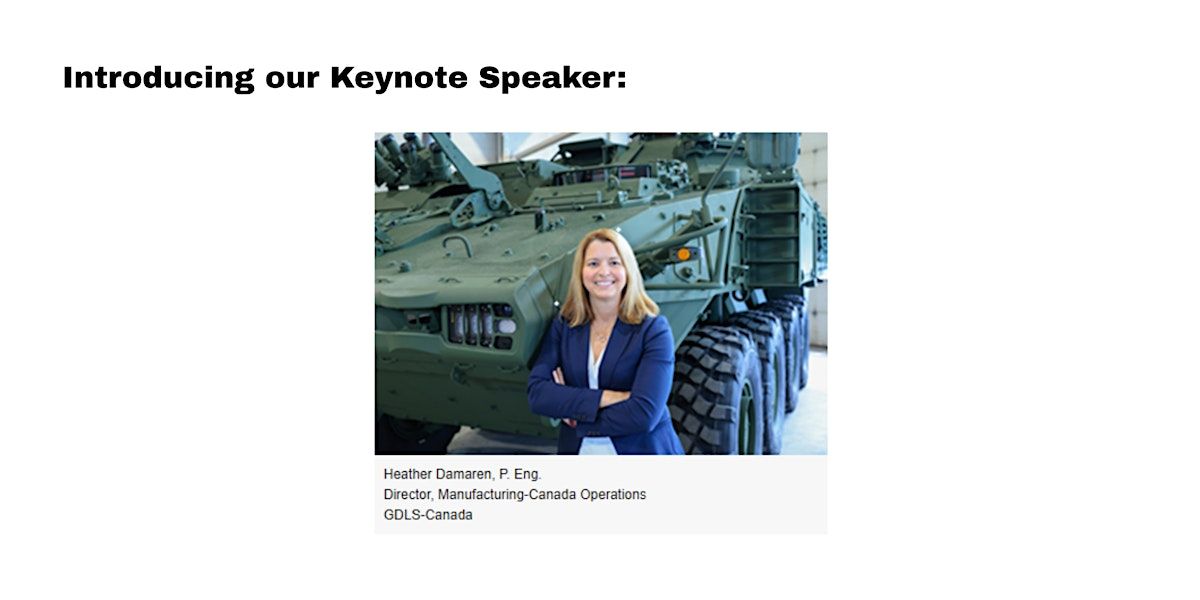 Introducing our Keynote Speaker:

Heather Damaren, P. Eng.
Director, Manufacturing-Canada Operations
GDLS-Canada